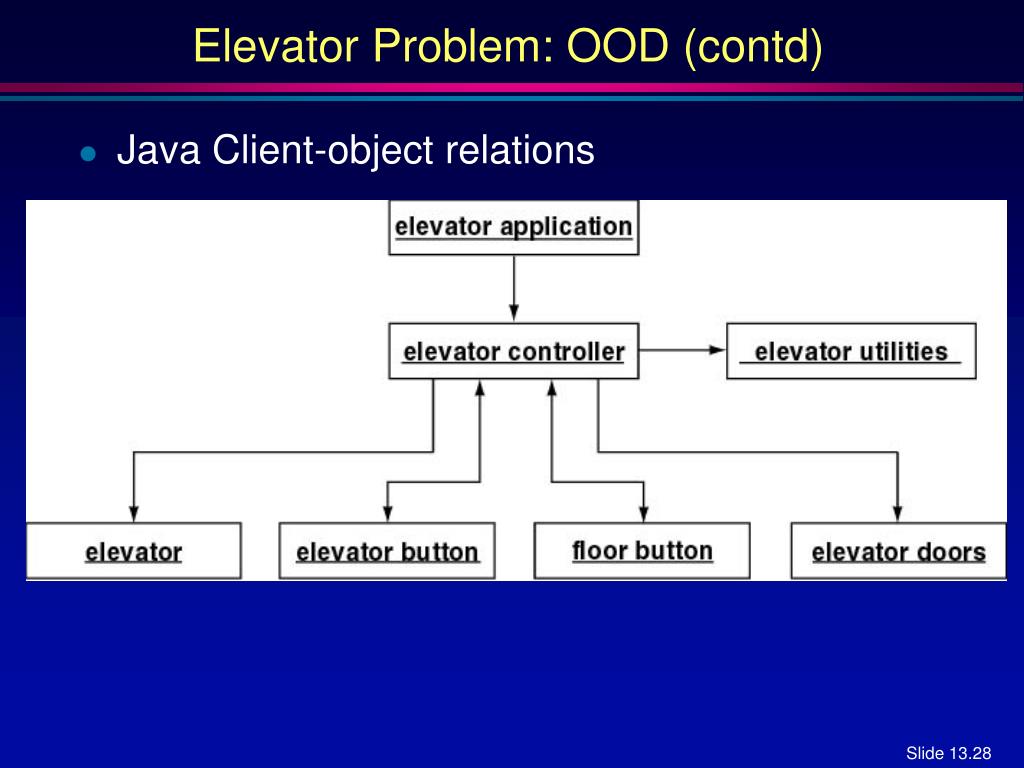 Elevator Problem: OOD (contd)

Java Client-object relations

elevator application

elevator controller

elevator utilities

elevator

elevator button

floor button

elevator doors

Slide 13.28